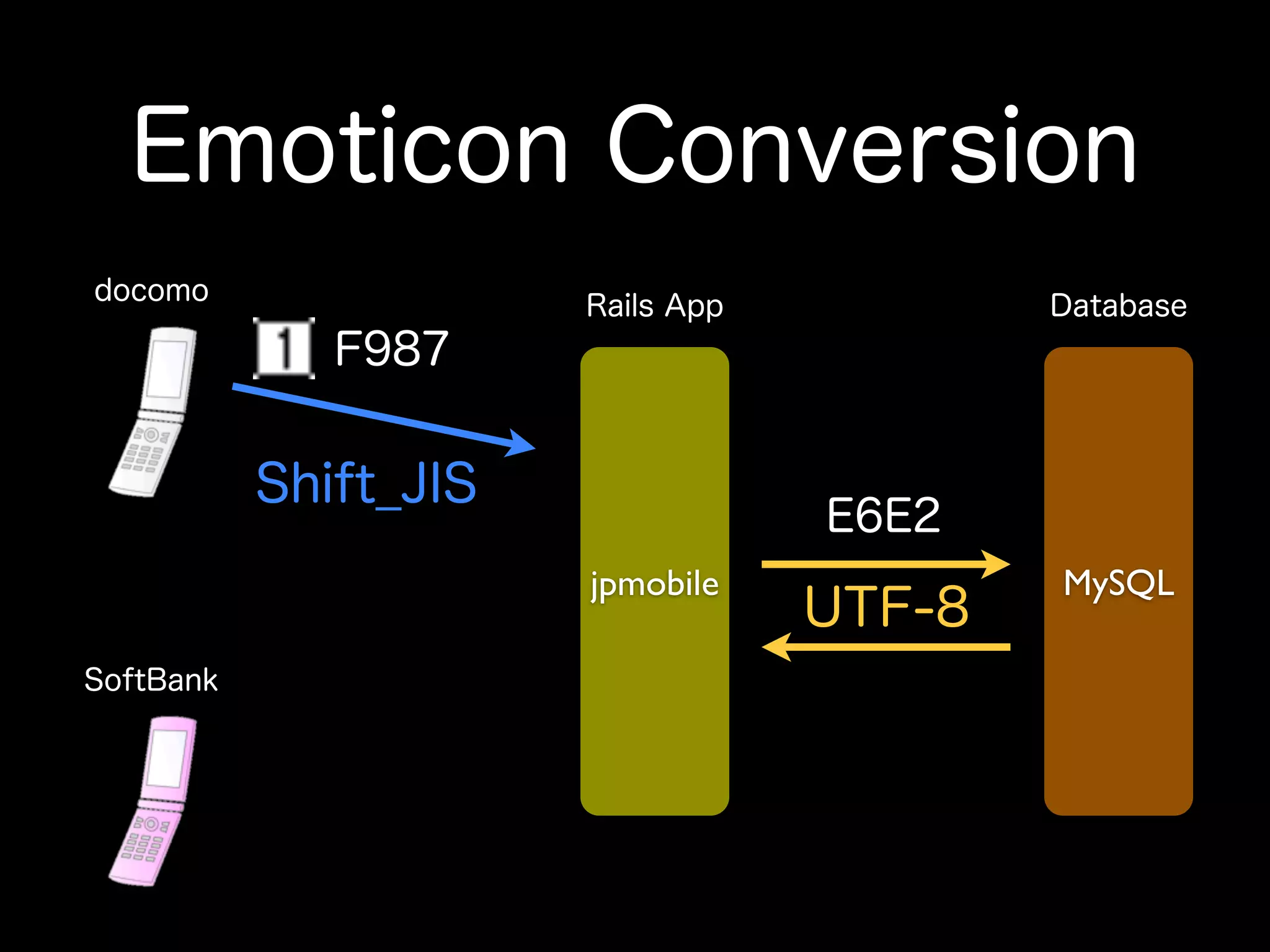 Emoticon Conversion

docomo

1 F987

Shift_JIS

Rails App

jpmobile

E6E2

UTF-8

Database

MySQL

SoftBank